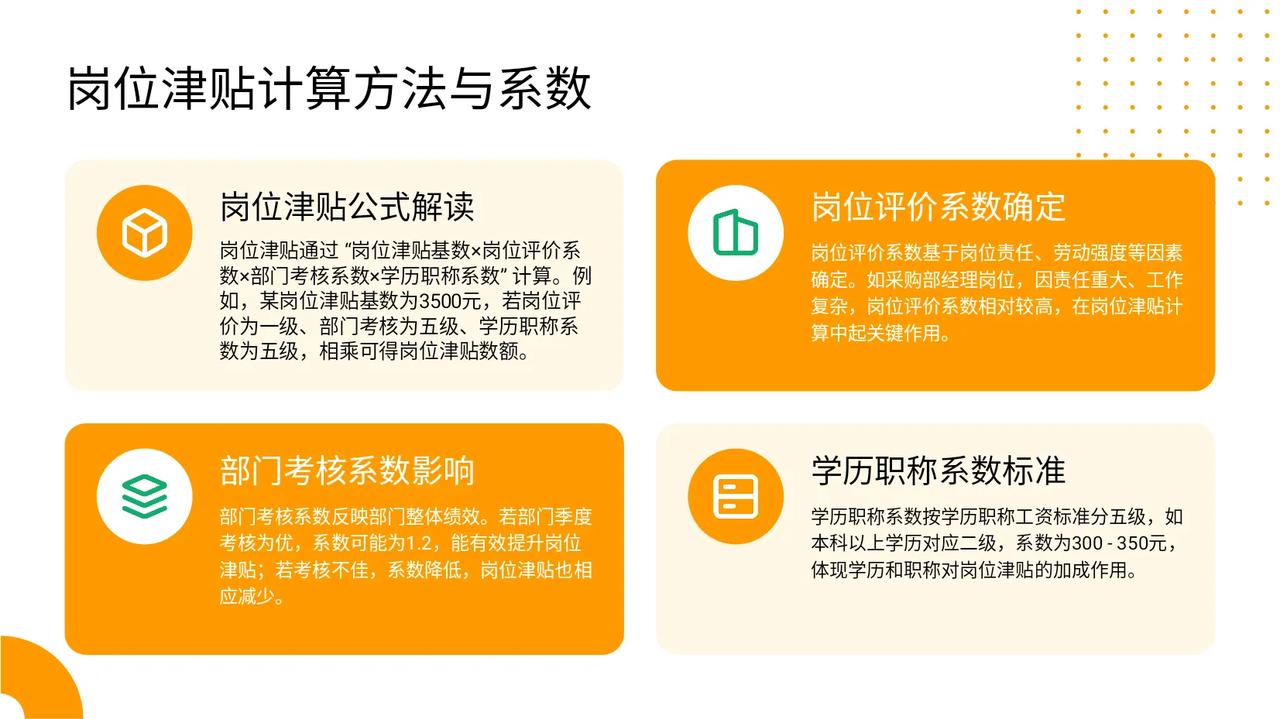 岗位津贴计算方法与系数

岗位津贴公式解读

岗位津贴通过 “岗位津贴基数×岗位评价系数×部门考核系数×学历职称系数” 计算。例如，某岗位津贴基数为3500元，若岗位评价为一级、部门考核为五级、学历职称系数为五级，相乘可得岗位津贴数额。

岗位评价系数确定

岗位评价系数基于岗位责任、劳动强度等因素确定。如采购部经理岗位，因责任重大、工作复杂，岗位评价系数相对较高，在岗位津贴计算中起关键作用。

部门考核系数影响

部门考核系数反映部门整体绩效。若部门季度考核为优，系数可能为1.2，能有效提升岗位津贴；若考核不佳，系数降低，岗位津贴也相应减少。

学历职称系数标准

学历职称系数按学历职称工资标准分五级，如本科以上学历对应二级，系数为300 - 350元，体现学历和职称对岗位津贴的加成作用。